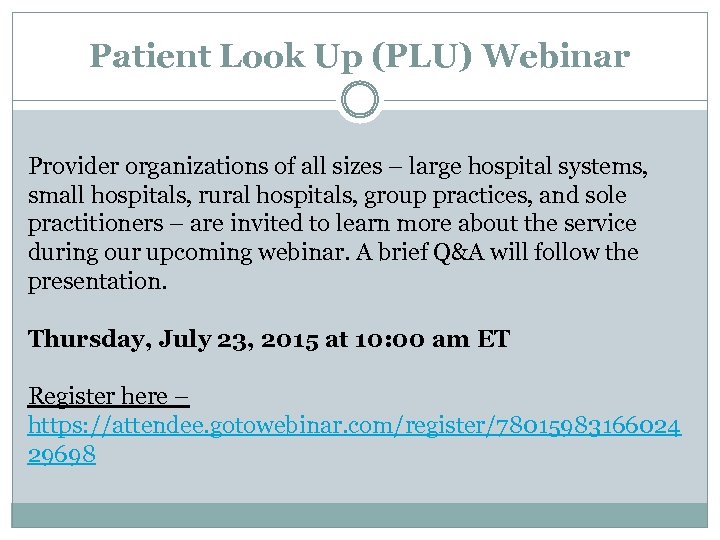 Patient Look Up (PLU) Webinar

Provider organizations of all sizes – large hospital systems, small hospitals, rural hospitals, group practices, and sole practitioners – are invited to learn more about the service during our upcoming webinar. A brief Q&A will follow the presentation.

Thursday, July 23, 2015 at 10:00 am ET

Register here – https://attendee.gotowebinar.com/register/7801598316602429698